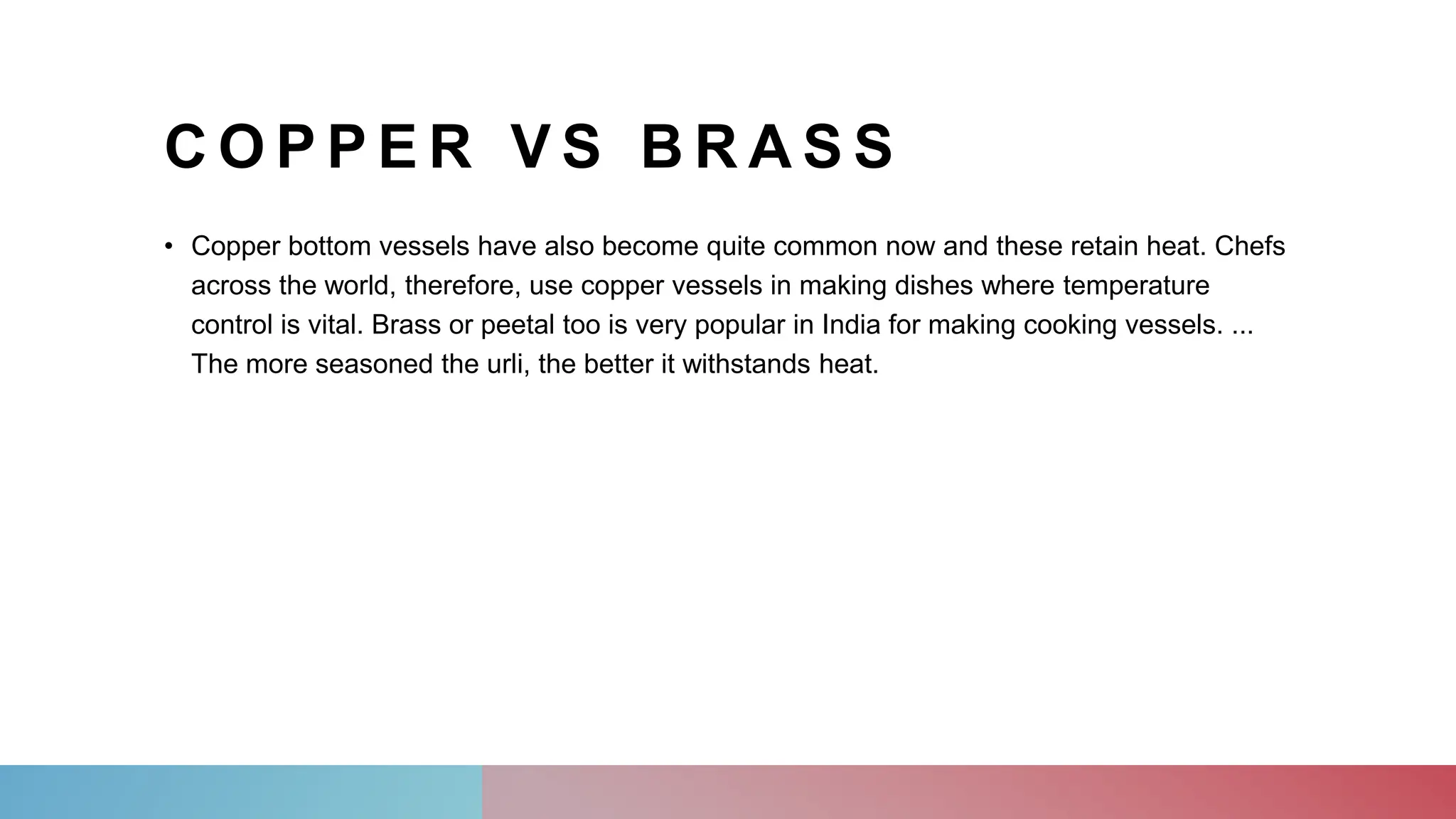 COPPER VS BRASS

• Copper bottom vessels have also become quite common now and these retain heat. Chefs across the world, therefore, use copper vessels in making dishes where temperature control is vital. Brass or peetal too is very popular in India for making cooking vessels. ... The more seasoned the urli, the better it withstands heat.